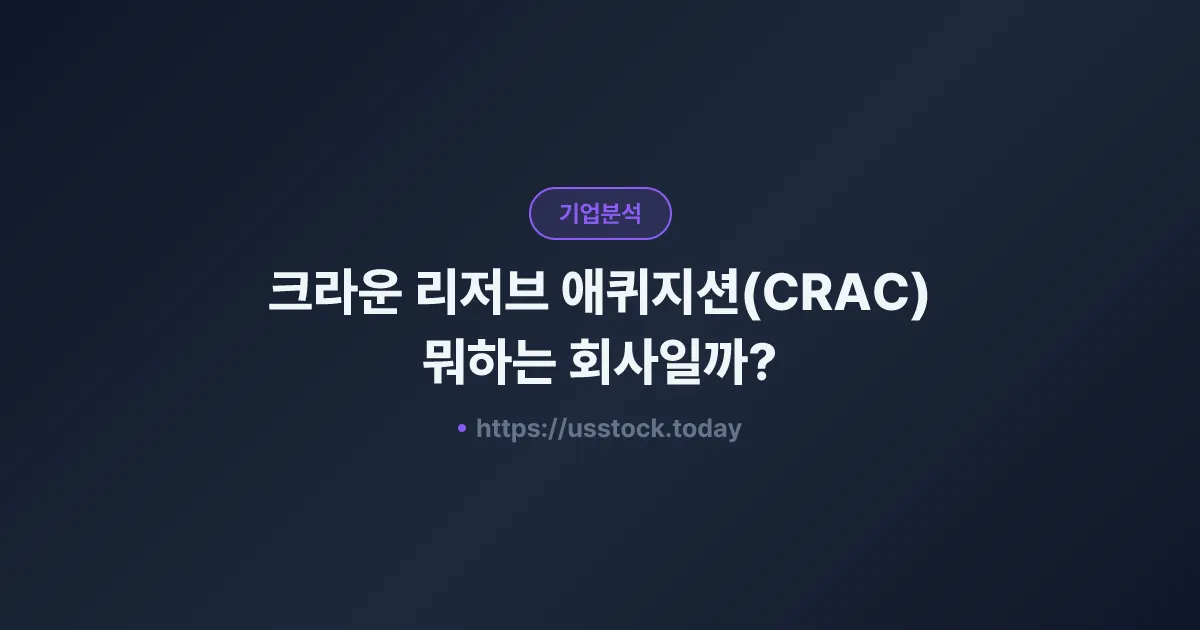 기업분석

크라운 리저브 애퀴지션(CRAC) 뭐하는 회사일까?

• https://usstock.today